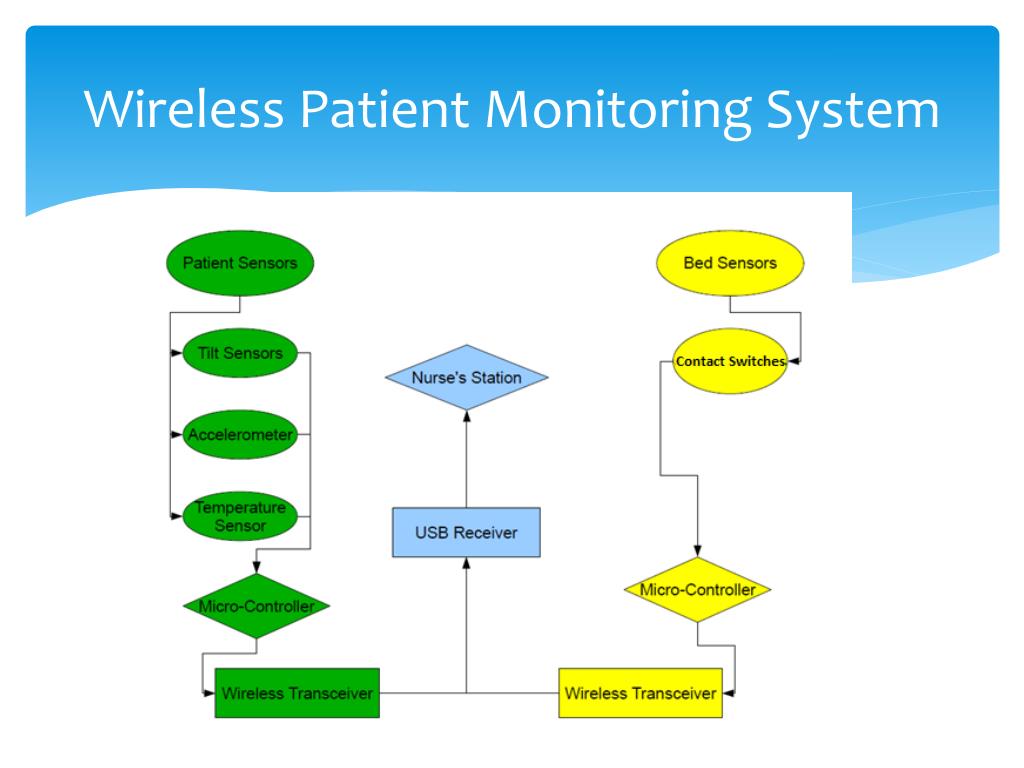 Wireless Patient Monitoring System

Patient Sensors

Tilt Sensors

Accelerometer

Temperature Sensor

Micro-Controller

Wireless Transceiver

Nurse's Station

USB Receiver

Bed Sensors

Contact Switches

Micro-Controller

Wireless Transceiver